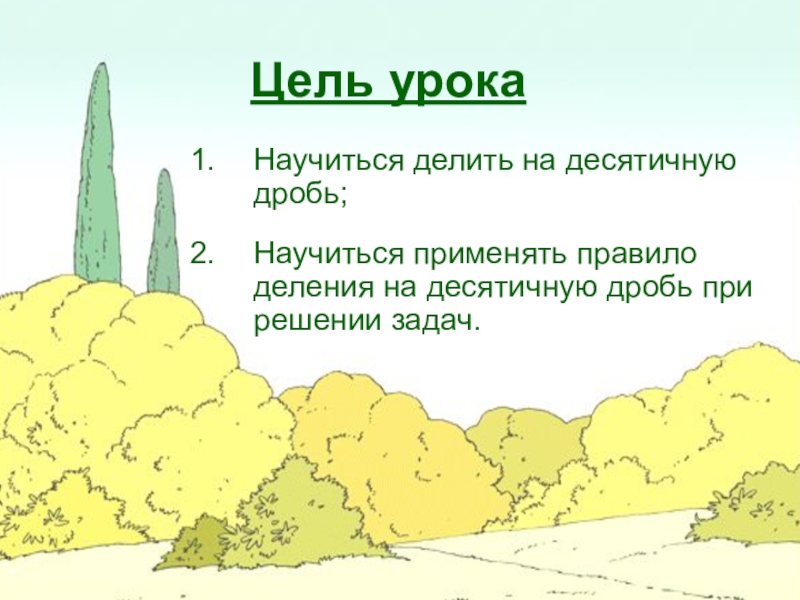 Цель урока

1. Научиться делить на десятичную дробь;

2. Научиться применять правило деления на десятичную дробь при решении задач.